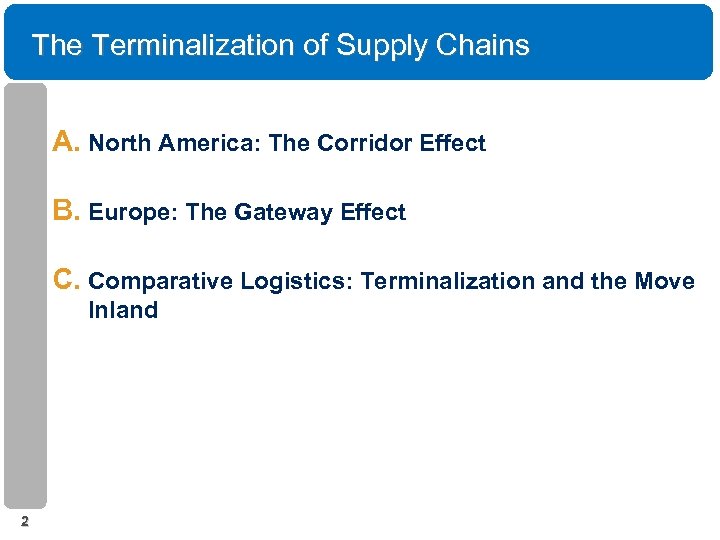 The Terminalization of Supply Chains

A. North America: The Corridor Effect

B. Europe: The Gateway Effect

C. Comparative Logistics: Terminalization and the Move Inland

2